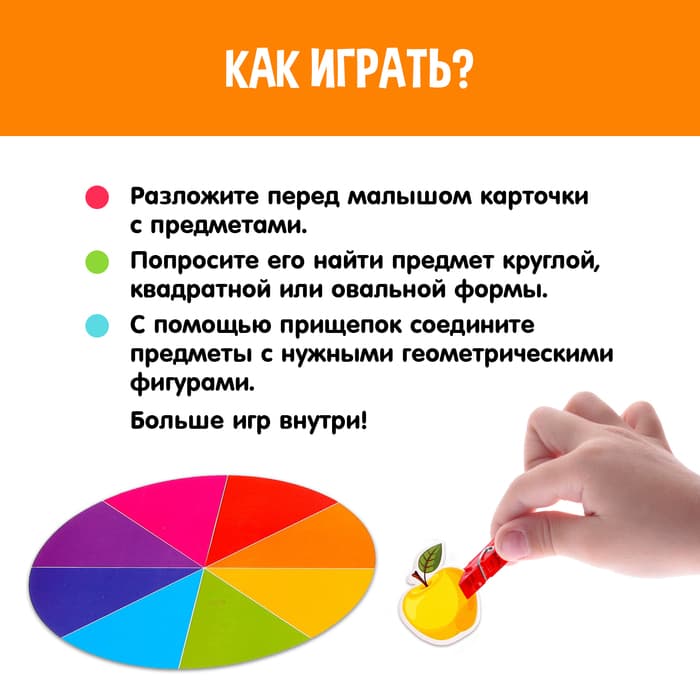 КАК ИГРАТЬ?

Разложите перед малышом карточки с предметами.

Попросите его найти предмет круглой, квадратной или овальной формы.

С помощью прищепок соедините предметы с нужными геометрическими фигурами.

Больше игр внутри!